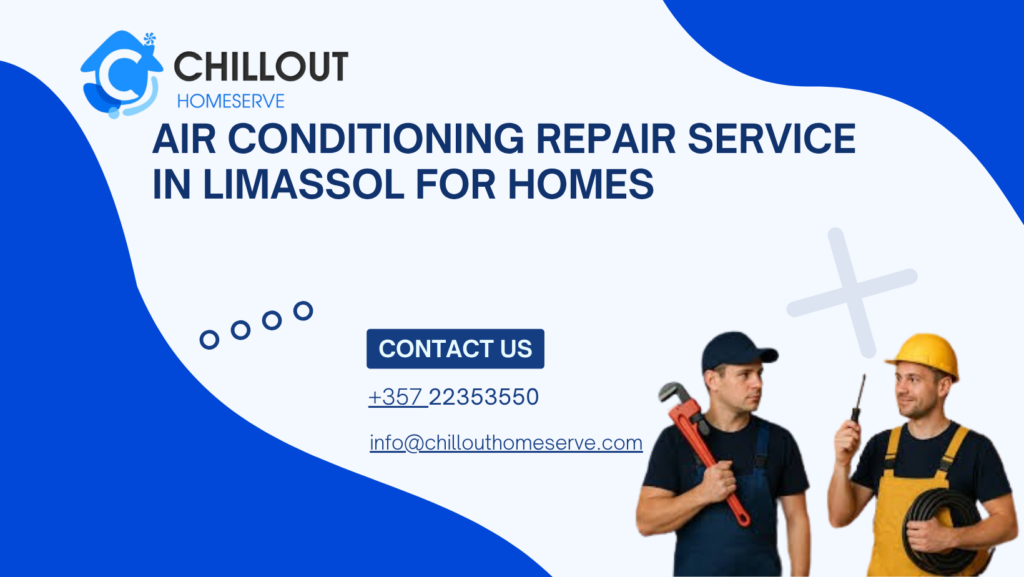 CHILLOUT
HOMESERVE

AIR CONDITIONING REPAIR SERVICE IN LIMASSOL FOR HOMES

CONTACT US

+357 22353550

info@chillouthomeserve.com